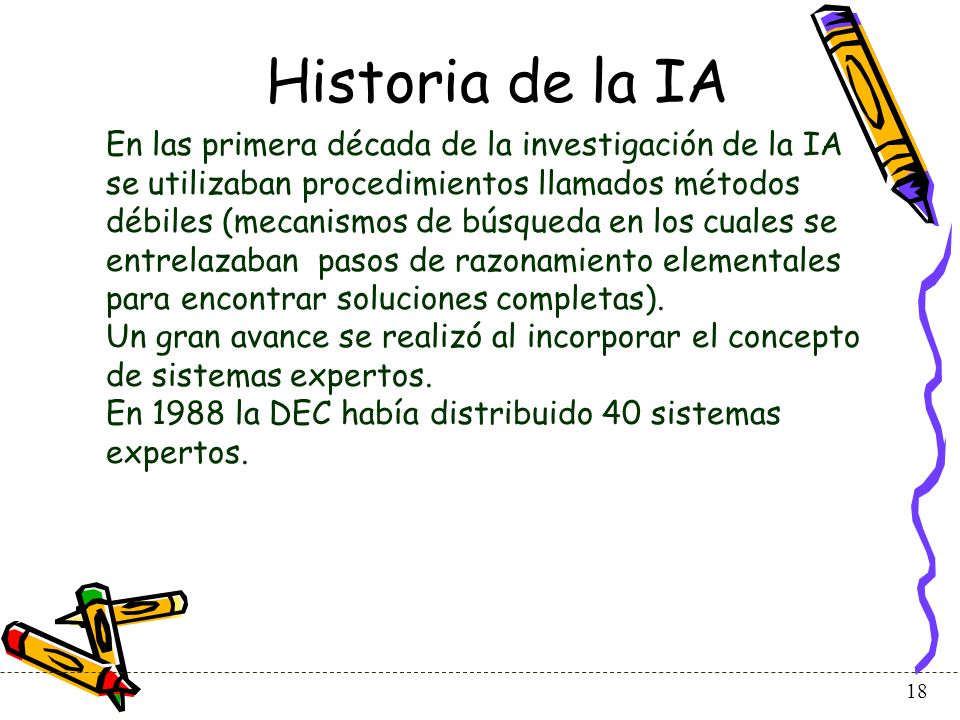 Historia de la IA

En las primera década de la investigación de la IA se utilizaban procedimientos llamados métodos débiles (mecanismos de búsqueda en los cuales se entrelazaban  pasos de razonamiento elementales para encontrar soluciones completas).
Un gran avance se realizó al incorporar el concepto de sistemas expertos.
En 1988 la DEC había distribuido 40 sistemas expertos.

18